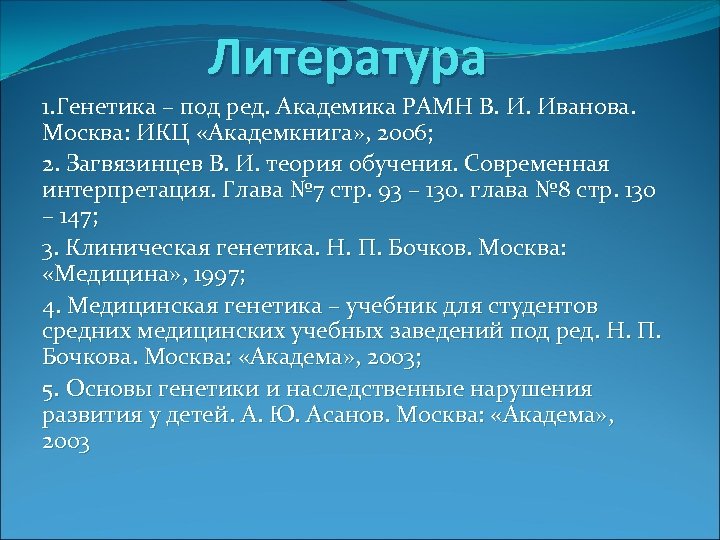 Литература

1.Генетика – под ред. Академика РАМН В. И. Иванова. Москва: ИКЦ «Академкнига», 2006;

2. Загвязинцев В. И. теория обучения. Современная интерпретация. Глава №7 стр. 93 – 130. глава №8 стр. 130 – 147;

3. Клиническая генетика. Н. П. Бочков. Москва: «Медицина», 1997;

4. Медицинская генетика – учебник для студентов средних медицинских учебных заведений под ред. Н. П. Бочкова. Москва: «Академа», 2003;

5. Основы генетики и наследственные нарушения развития у детей. А. Ю. Асанов. Москва: «Академа», 2003